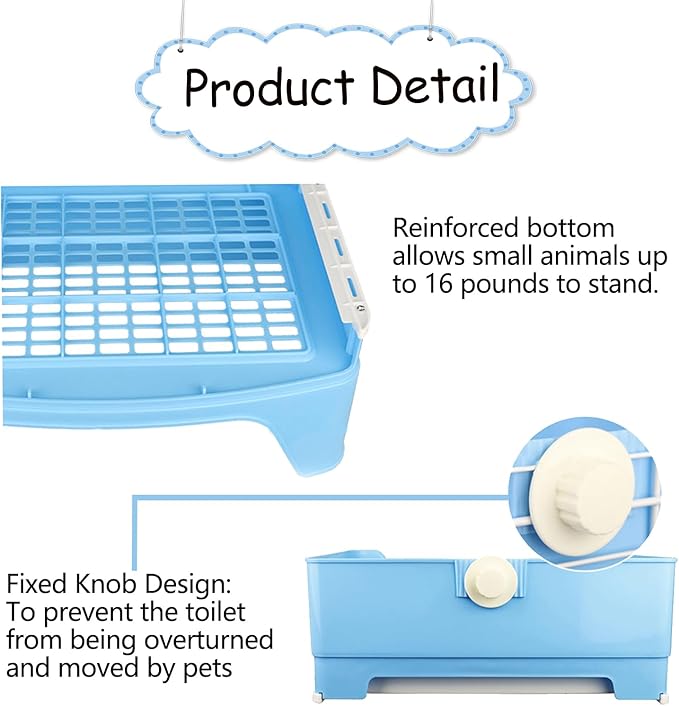 Product Detail

Reinforced bottom allows small animals up to 16 pounds to stand.

Fixed Knob Design: To prevent the toilet from being overturned and moved by pets